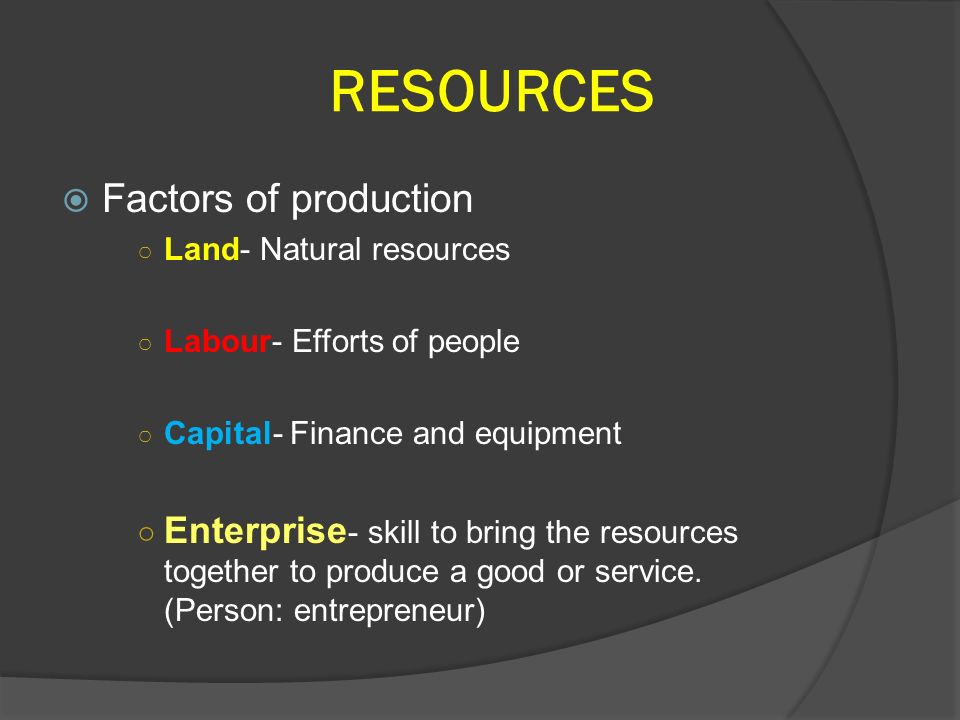 RESOURCES

Factors of production

Land- Natural resources

Labour- Efforts of people

Capital- Finance and equipment

Enterprise- skill to bring the resources together to produce a good or service. (Person: entrepreneur)